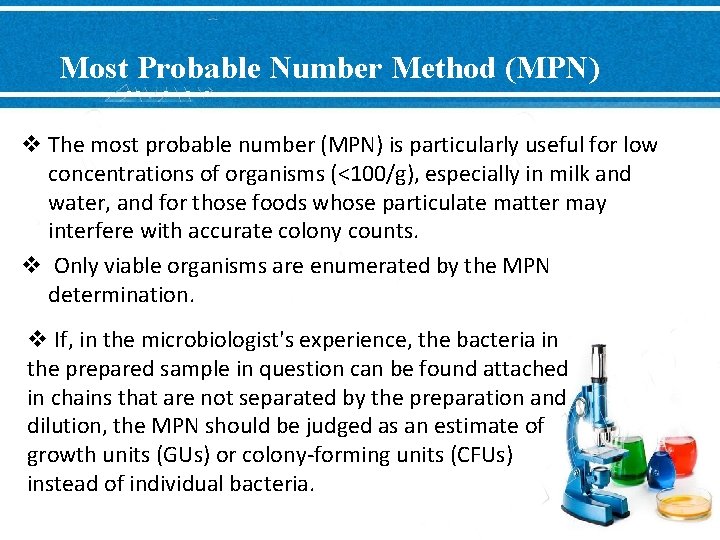 Most Probable Number Method (MPN)

❖ The most probable number (MPN) is particularly useful for low concentrations of organisms (<100/g), especially in milk and water, and for those foods whose particulate matter may interfere with accurate colony counts.

❖ Only viable organisms are enumerated by the MPN determination.

❖ If, in the microbiologist's experience, the bacteria in the prepared sample in question can be found attached in chains that are not separated by the preparation and dilution, the MPN should be judged as an estimate of growth units (GUs) or colony-forming units (CFUs) instead of individual bacteria.